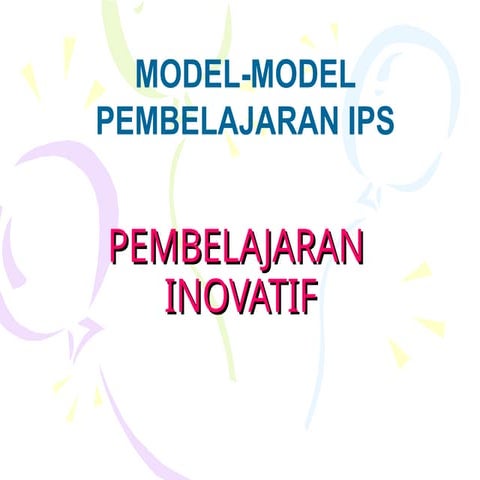 MODEL-MODEL PEMBELAJARAN IPS

PEMBELAJARAN INOVATIF